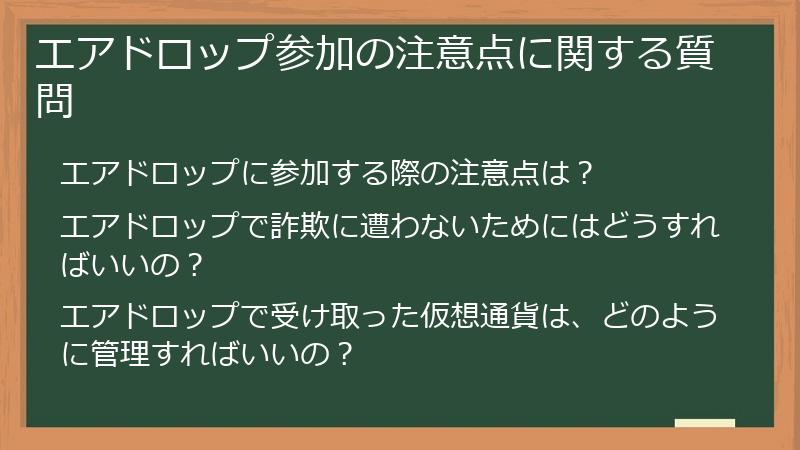 エアドロップ参加の注意点に関する質問

エアドロップに参加する際の注意点は？

エアドロップで詐欺に遭わないためにはどうすればいいの？

エアドロップで受け取った仮想通貨は、どのように管理すればいいの？